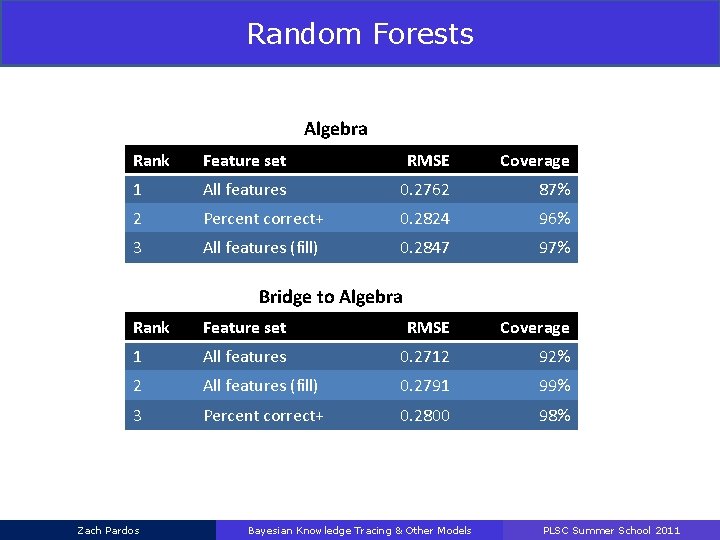 Random Forests

Algebra

| Rank | Feature set | RMSE | Coverage |
|---|---|---|---|
| 1 | All features | 0.2762 | 87% |
| 2 | Percent correct+ | 0.2824 | 96% |
| 3 | All features (fill) | 0.2847 | 97% |

Bridge to Algebra

| Rank | Feature set | RMSE | Coverage |
|---|---|---|---|
| 1 | All features | 0.2712 | 92% |
| 2 | All features (fill) | 0.2791 | 99% |
| 3 | Percent correct+ | 0.2800 | 98% |

Zach Pardos

Bayesian Knowledge Tracing & Other Models

PLSC Summer School 2011